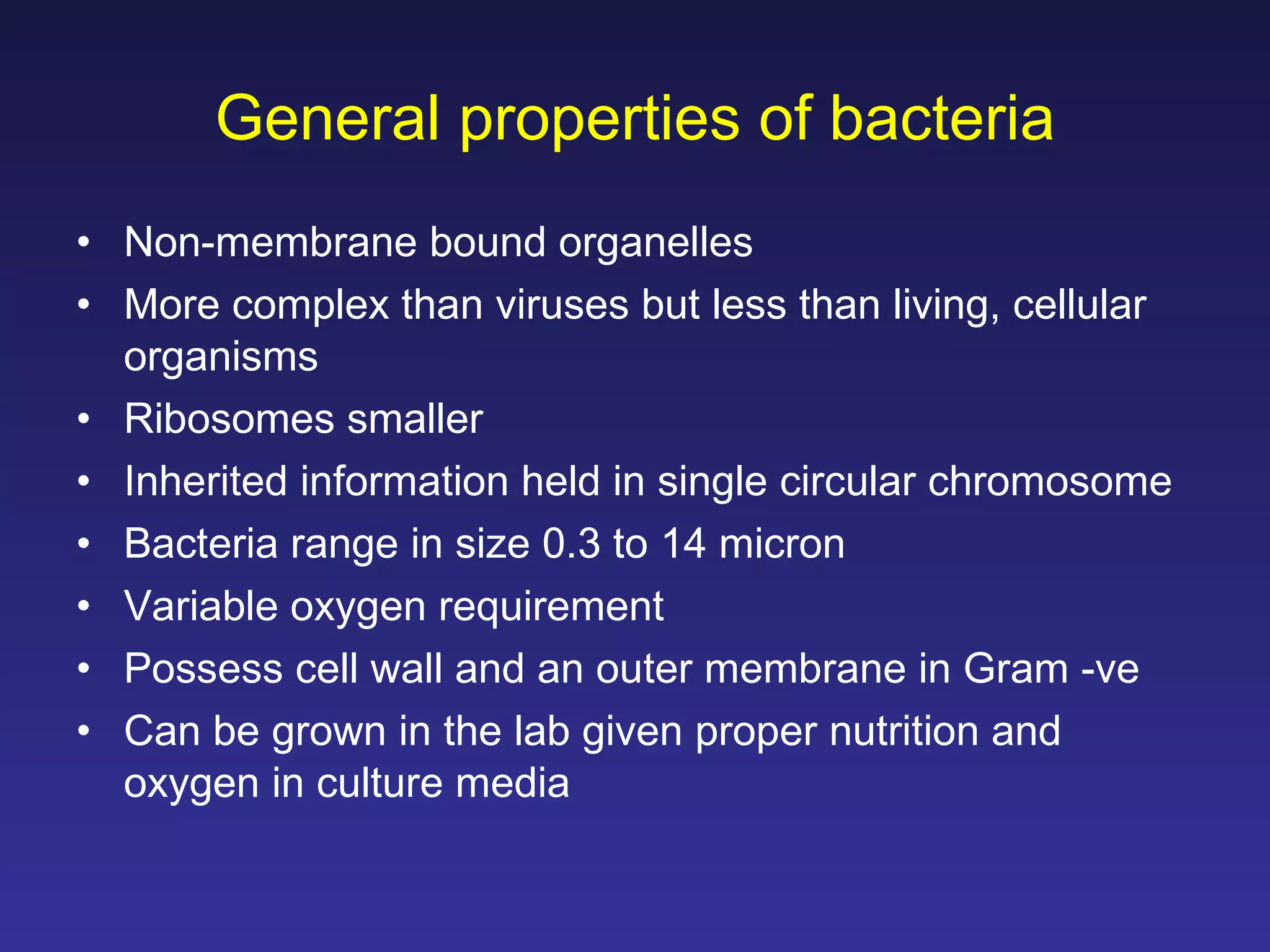 General properties of bacteria

• Non-membrane bound organelles
• More complex than viruses but less than living, cellular organisms
• Ribosomes smaller
• Inherited information held in single circular chromosome
• Bacteria range in size 0.3 to 14 micron
• Variable oxygen requirement
• Possess cell wall and an outer membrane in Gram -ve
• Can be grown in the lab given proper nutrition and oxygen in culture media